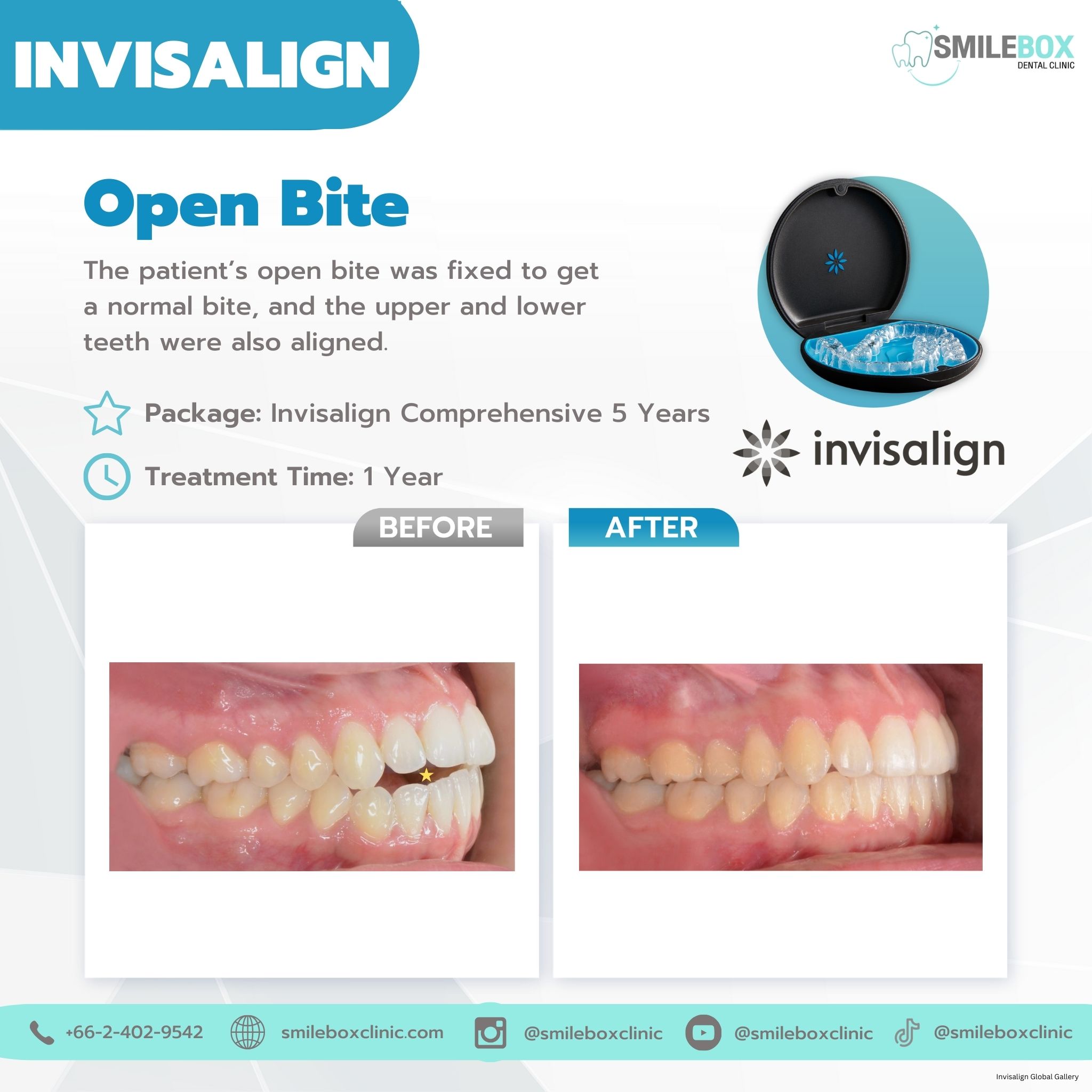 INVISALIGN

SMILEBOX
DENTAL CLINIC

Open Bite

The patient's open bite was fixed to get a normal bite, and the upper and lower teeth were also aligned.

Package: Invisalign Comprehensive 5 Years

Treatment Time: 1 Year

invisalign

BEFORE

AFTER

+66-2-402-9542 smileboxclinic.com @smileboxclinic @smileboxclinic @smileboxclinic

Invisalign Global Gallery